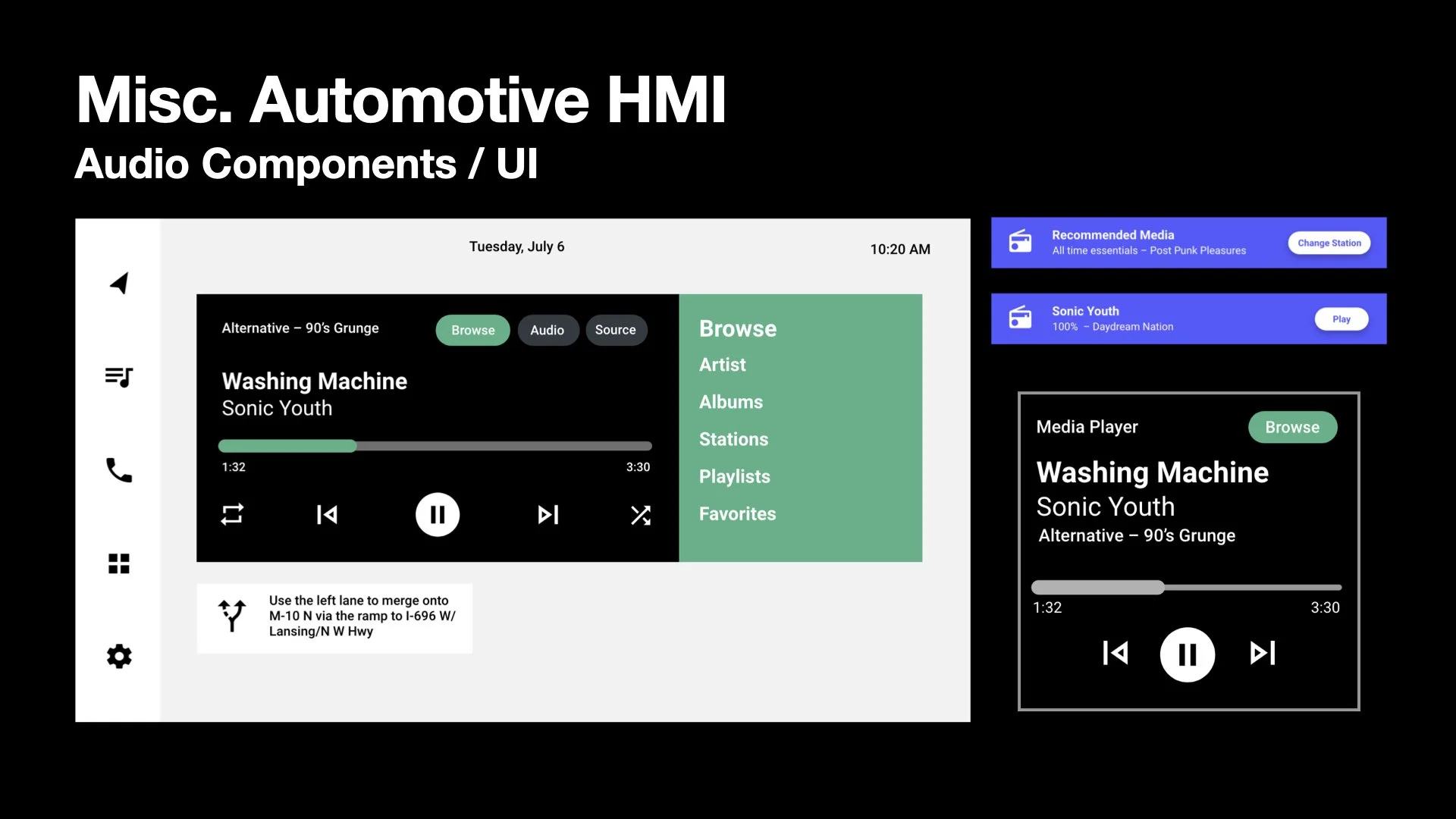 Misc. Automotive HMI
Audio Components / UI

Tuesday, July 6

10:20 AM

Alternative – 90's Grunge

Browse Audio Source

Washing Machine
Sonic Youth

1:32
3:30

Browse
Artist
Albums
Stations
Playlists
Favorites

Use the left lane to merge onto M-10 N via the ramp to I-696 W/ Lansing/N W Hwy

Recommended Media
All time essentials – Post Punk Pleasures

Change Station

Sonic Youth
100% – Daydream Nation

Play

Media Player

Browse

Washing Machine
Sonic Youth
Alternative – 90's Grunge

1:32
3:30